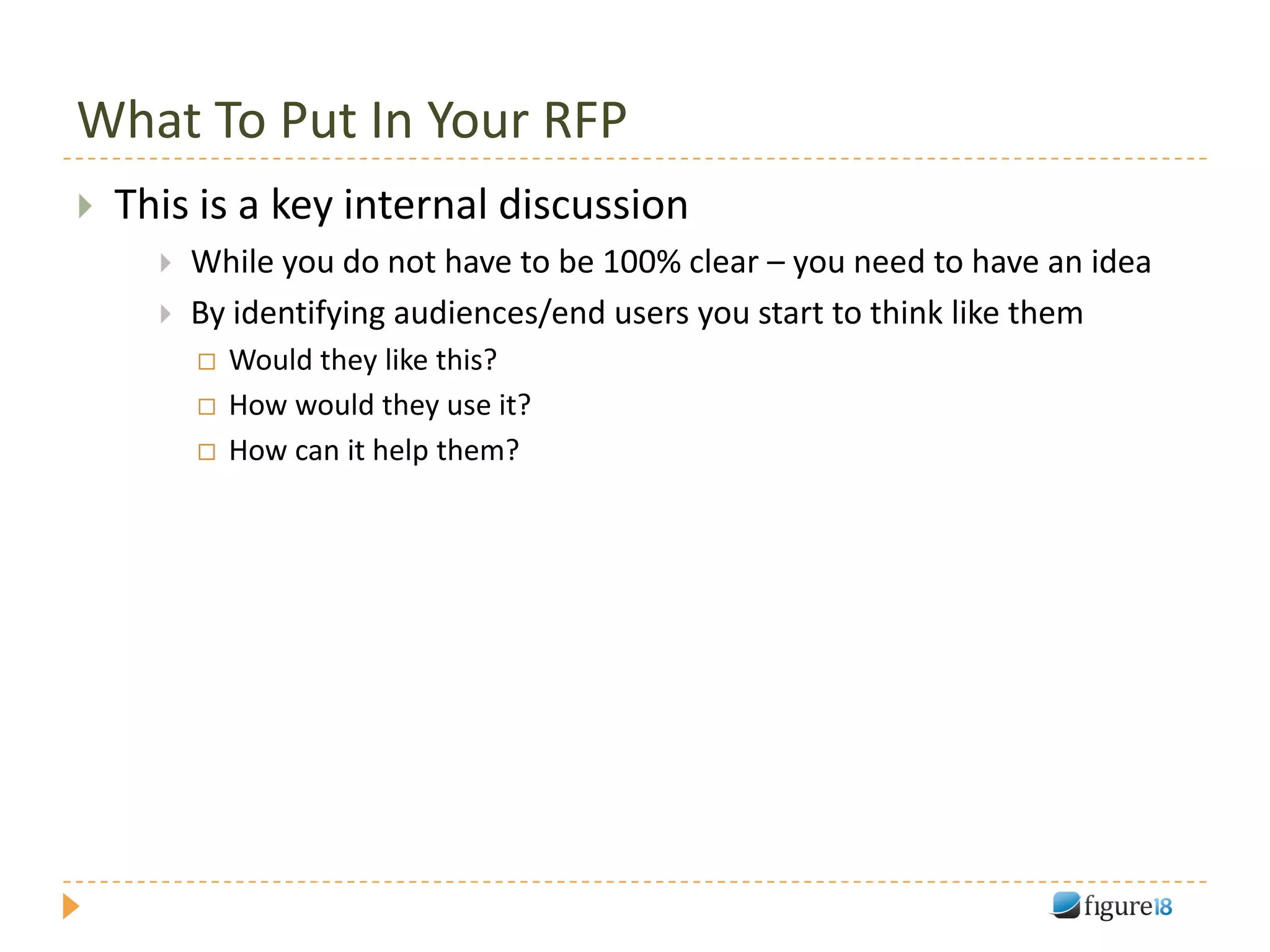 What To Put In Your RFP

This is a key internal discussion

While you do not have to be 100% clear – you need to have an idea

By identifying audiences/end users you start to think like them

Would they like this?

How would they use it?

How can it help them?

figure18